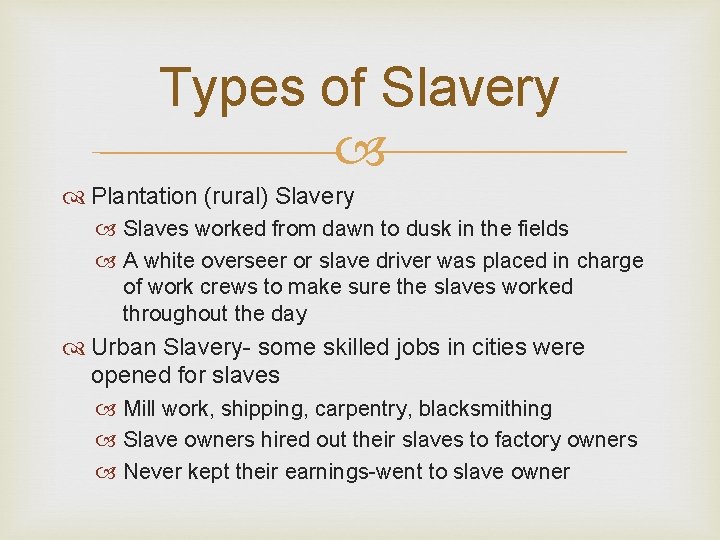 Types of Slavery

Plantation (rural) Slavery

Slaves worked from dawn to dusk in the fields

A white overseer or slave driver was placed in charge of work crews to make sure the slaves worked throughout the day

Urban Slavery- some skilled jobs in cities were opened for slaves

Mill work, shipping, carpentry, blacksmithing

Slave owners hired out their slaves to factory owners

Never kept their earnings-went to slave owner